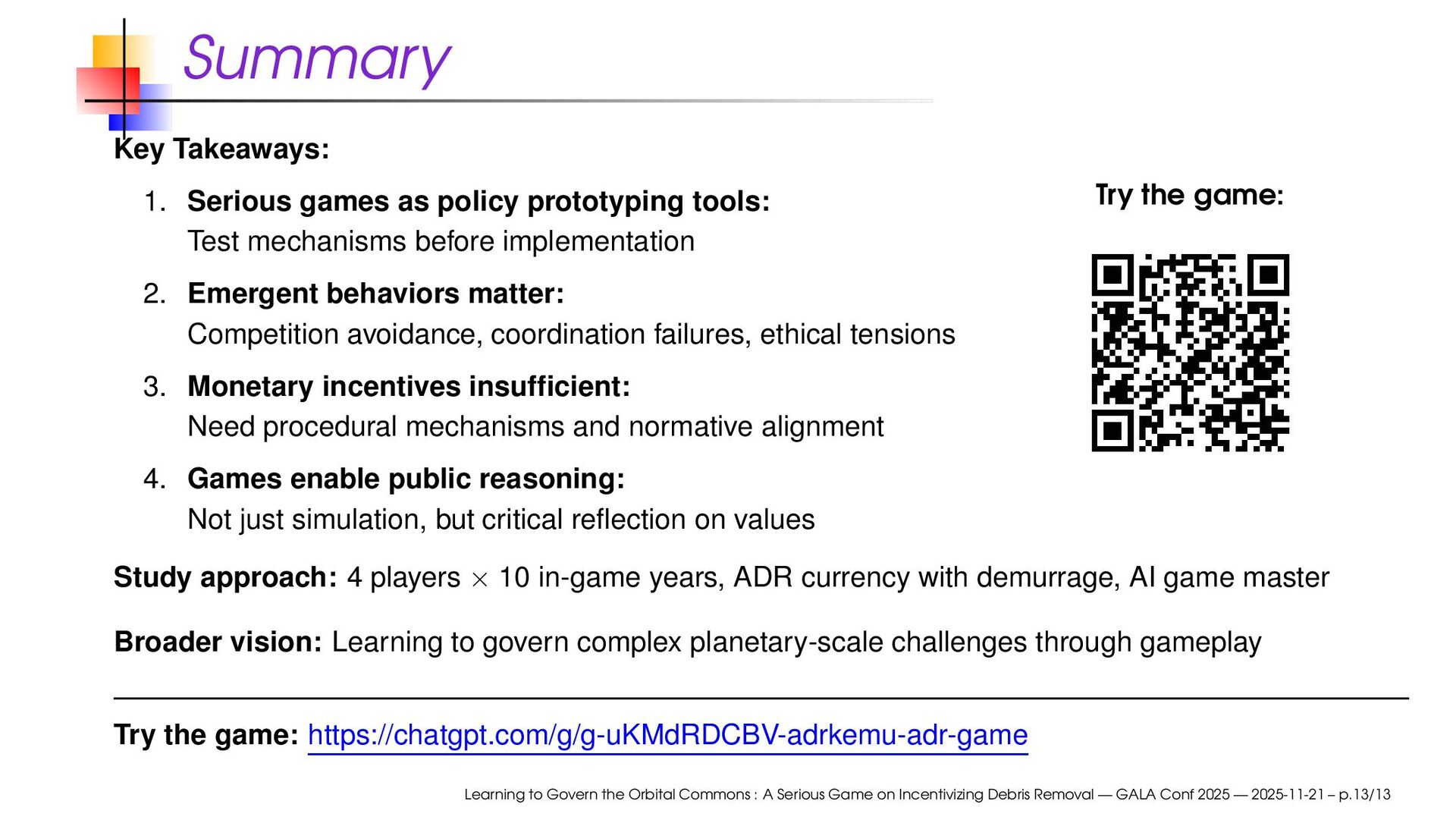 Summary

Key Takeaways:

1. Serious games as policy prototyping tools:
Test mechanisms before implementation

2. Emergent behaviors matter:
Competition avoidance, coordination failures, ethical tensions

3. Monetary incentives insufficient:
Need procedural mechanisms and normative alignment

4. Games enable public reasoning:
Not just simulation, but critical reflection on values

Try the game:

Study approach: 4 players $\times$ 10 in-game years, ADR currency with demurrage, AI game master

Broader vision: Learning to govern complex planetary-scale challenges through gameplay

Try the game: https://chatgpt.com/g/g-uKMdRDCBV-adrkemu-adr-game

Learning to Govern the Orbital Commons : A Serious Game on Incentivizing Debris Removal — GALA Conf 2025 — 2025-11-21 – p.13/13